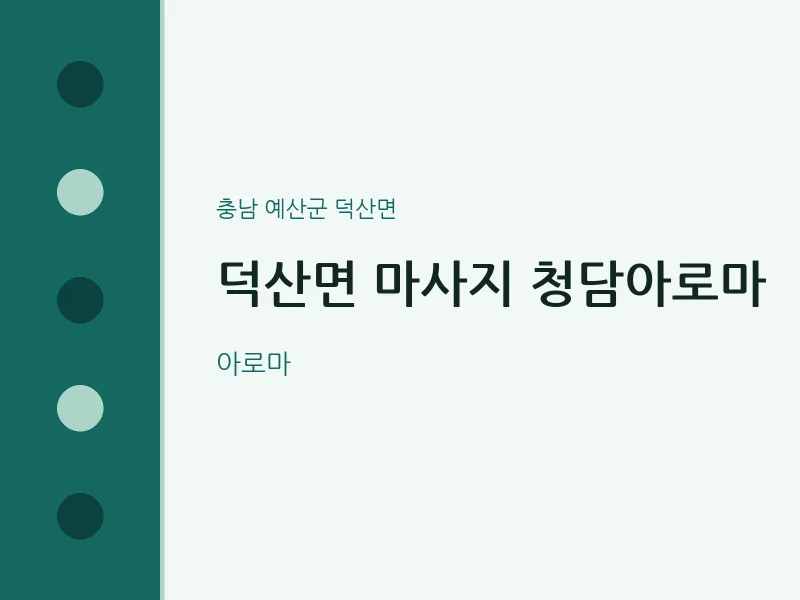 충남 예산군 덕산면

덕산면 마사지 청담아로마

아로마